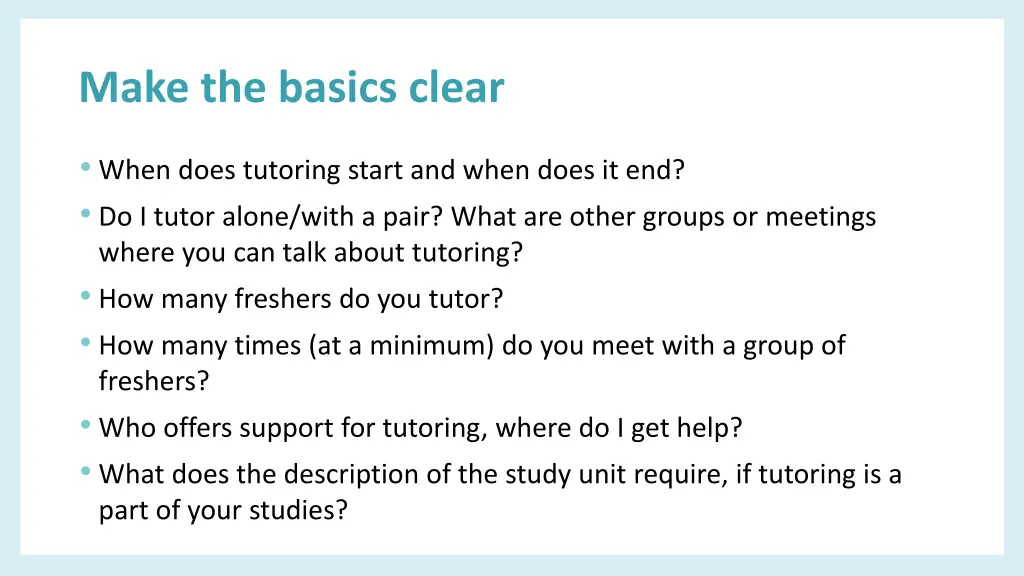 Make the basics clear

• When does tutoring start and when does it end?
• Do I tutor alone/with a pair? What are other groups or meetings where you can talk about tutoring?
• How many freshers do you tutor?
• How many times (at a minimum) do you meet with a group of freshers?
• Who offers support for tutoring, where do I get help?
• What does the description of the study unit require, if tutoring is a part of your studies?